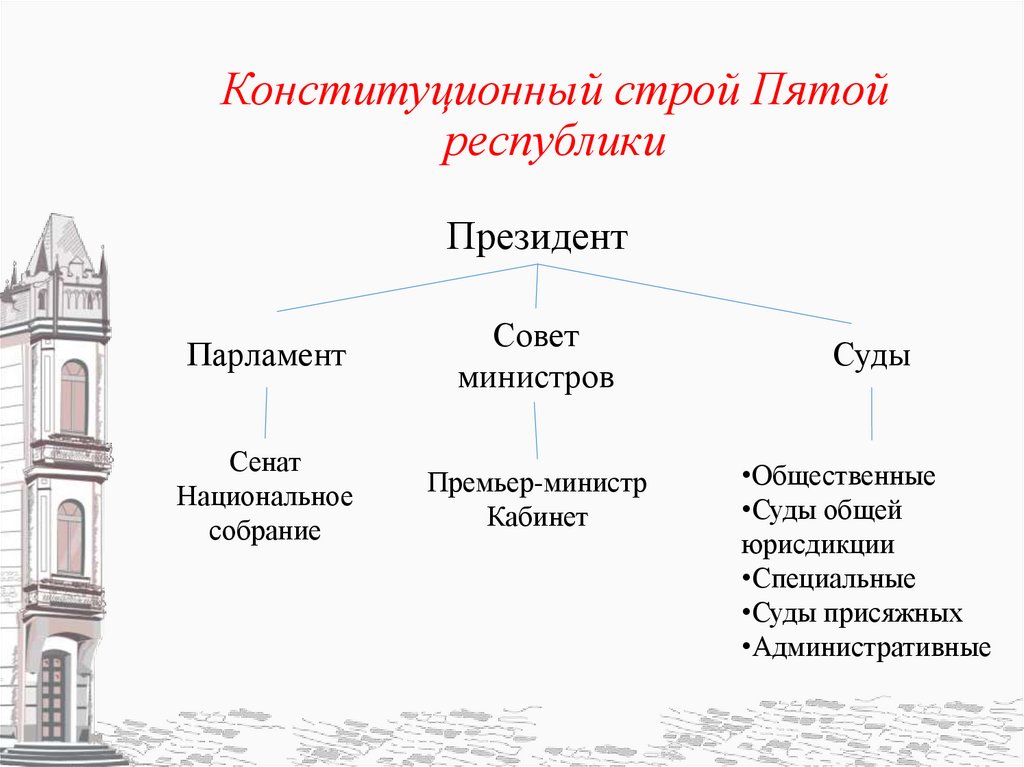 Конституционный строй Пятой республики

Президент

Парламент

Совет министров

Суды

Сенат
Национальное собрание

Премьер-министр
Кабинет

•Общественные
•Суды общей юрисдикции
•Специальные
•Суды присяжных
•Административные